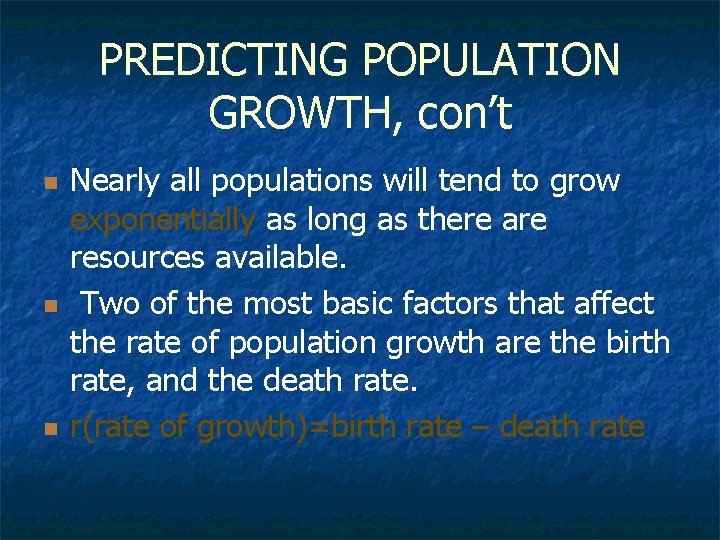 PREDICTING POPULATION GROWTH, con't

Nearly all populations will tend to grow exponentially as long as there are resources available.

Two of the most basic factors that affect the rate of population growth are the birth rate, and the death rate.

r(rate of growth)=birth rate – death rate